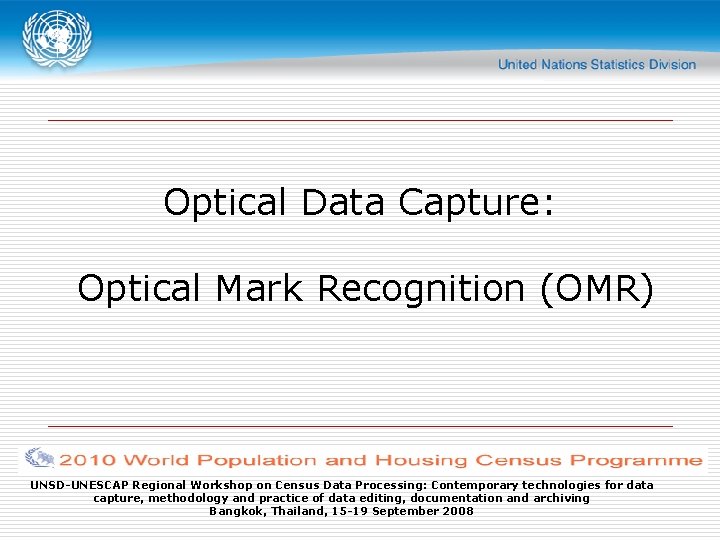 United Nations Statistics Division

Optical Data Capture:

Optical Mark Recognition (OMR)

2010 World Population and Housing Census Programme

UNSD-UNESCAP Regional Workshop on Census Data Processing: Contemporary technologies for data capture, methodology and practice of data editing, documentation and archiving
Bangkok, Thailand, 15-19 September 2008